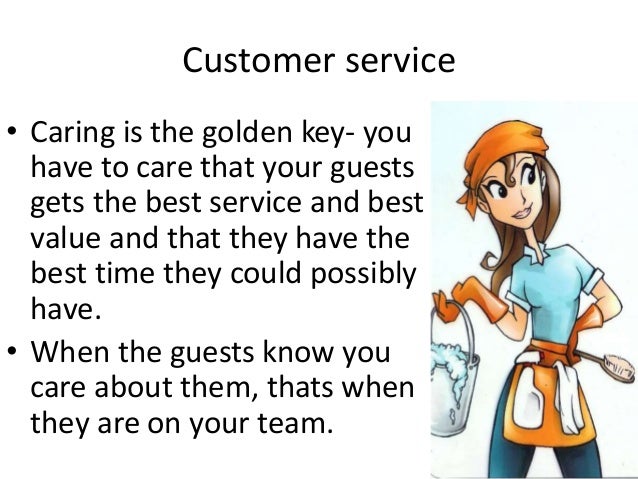 Customer service

• Caring is the golden key- you have to care that your guests gets the best service and best value and that they have the best time they could possibly have.

• When the guests know you care about them, thats when they are on your team.